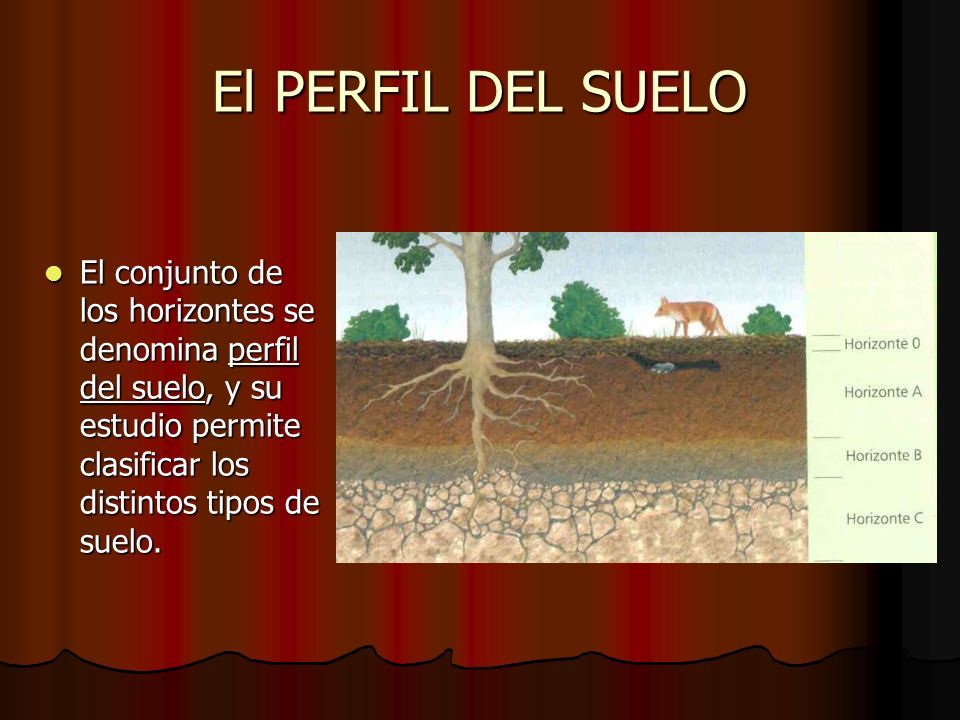 El PERFIL DEL SUELO

El conjunto de los horizontes se denomina perfil del suelo, y su estudio permite clasificar los distintos tipos de suelo.

Horizonte 0

Horizonte A

Horizonte B

Horizonte C